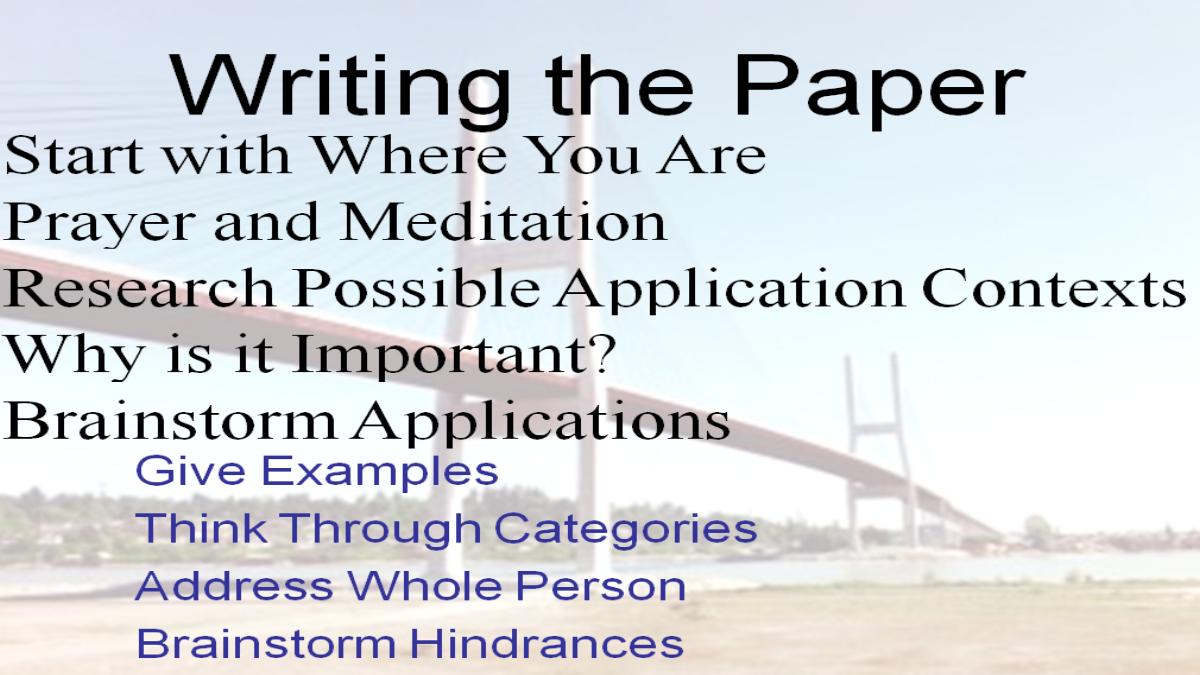 Writing the Paper

Start with Where You Are

Prayer and Meditation

Research Possible Application Contexts

Why is it Important?

Brainstorm Applications

Give Examples

Think Through Categories

Address Whole Person

Brainstorm Hindrances